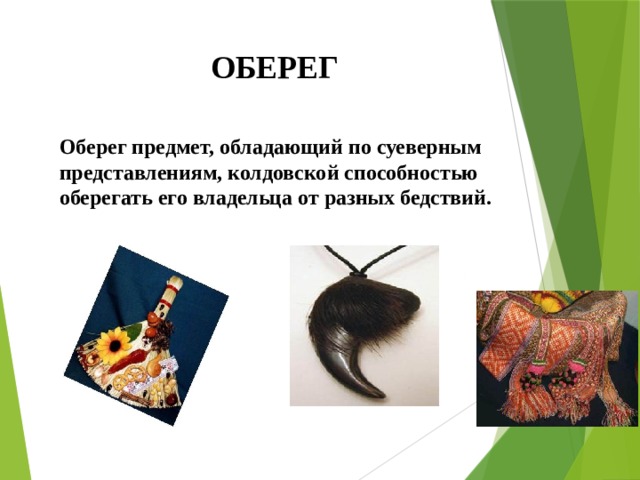 ОБЕРЕГ

Оберег предмет, обладающий по суеверным представлениям, колдовской способностью оберегать его владельца от разных бедствий.